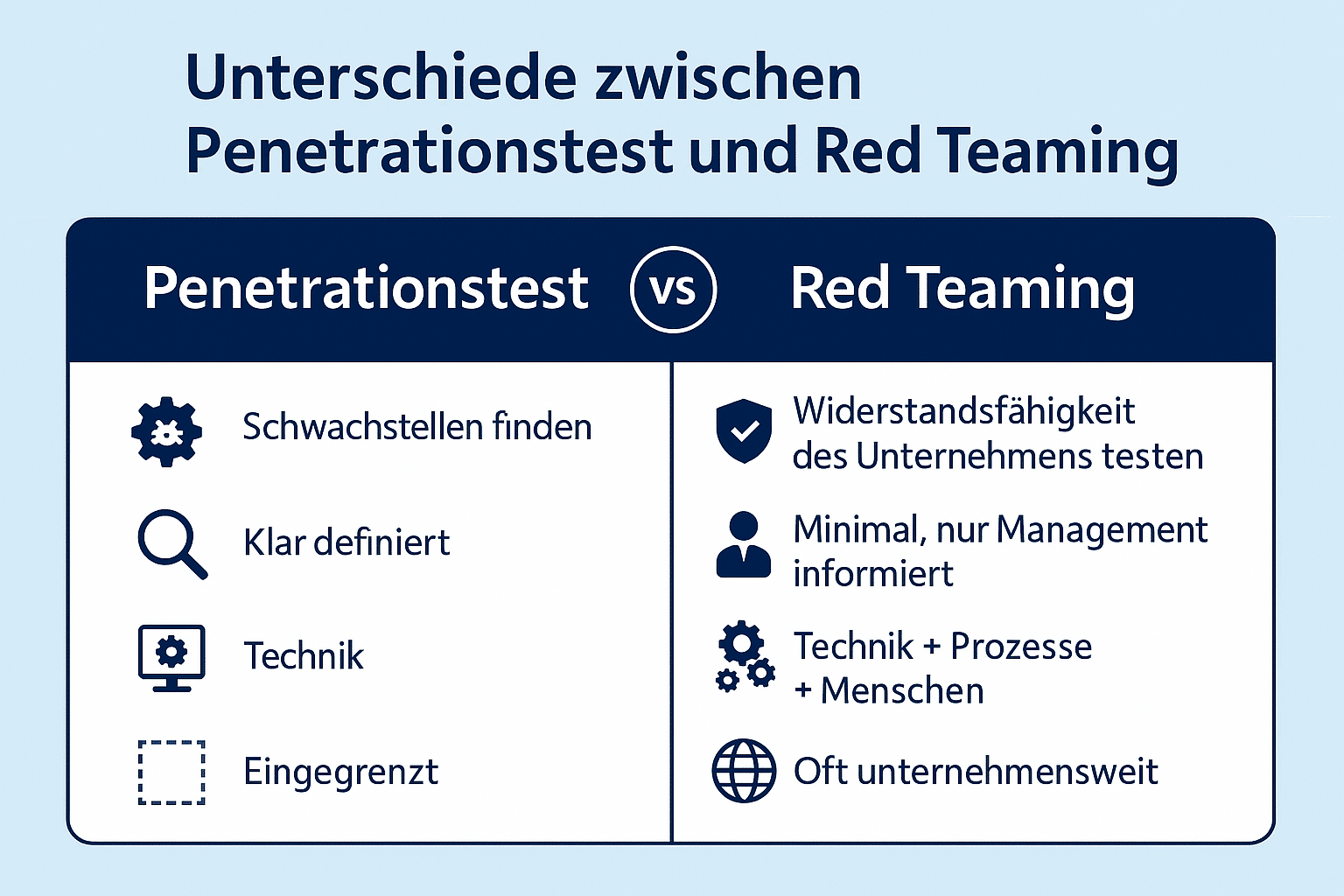 Unterschiede zwischen Penetrationstest und Red Teaming

| Penetrationstest | vs | Red Teaming |
|---|---|---|
| Schwachstellen finden | | Widerstandsfähigkeit des Unternehmens testen |
| Klar definiert | | Minimal, nur Management informiert |
| Technik | | Technik + Prozesse + Menschen |
| Eingegrenzt | | Oft unternehmensweit |